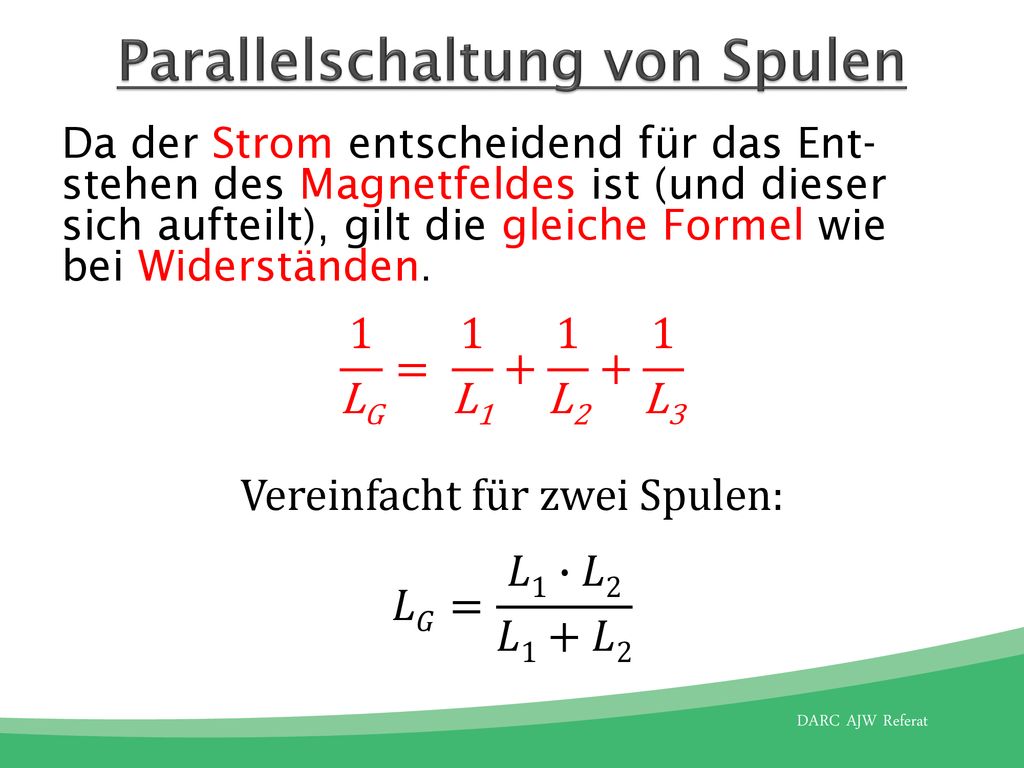 Parallelschaltung von Spulen

Da der Strom entscheidend für das Entstehen des Magnetfeldes ist (und dieser sich aufteilt), gilt die gleiche Formel wie bei Widerständen.

$\frac{1}{L_G} = \frac{1}{L_1} + \frac{1}{L_2} + \frac{1}{L_3}$

Vereinfacht für zwei Spulen:

$L_G = \frac{L_1 \cdot L_2}{L_1 + L_2}$

DARC AJW Referat